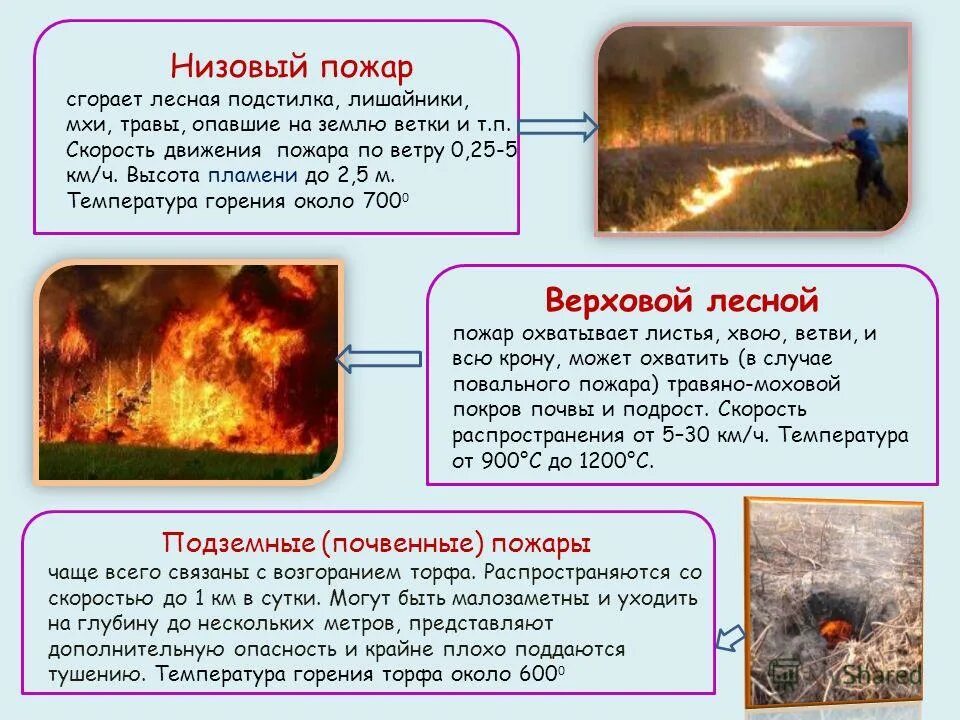 Низовый пожар
сгорает лесная подстилка, лишайники, мхи, травы, опавшие на землю ветки и т.п. Скорость движения пожара по ветру 0,25-5 км/ч. Высота пламени до 2,5 м. Температура горения около $700^0$

Верховой лесной
пожар охватывает листья, хвою, ветви, и всю крону, может охватить (в случае повального пожара) травяно-моховой покров почвы и подрост. Скорость распространения от 5–30 км/ч. Температура от 900°С до 1200°С.

Подземные (почвенные) пожары
чаще всего связаны с возгоранием торфа. Распространяются со скоростью до 1 км в сутки. Могут быть малозаметны и уходить на глубину до нескольких метров, представляют дополнительную опасность и крайне плохо поддаются тушению. Температура горения торфа около $600^0$

Shared